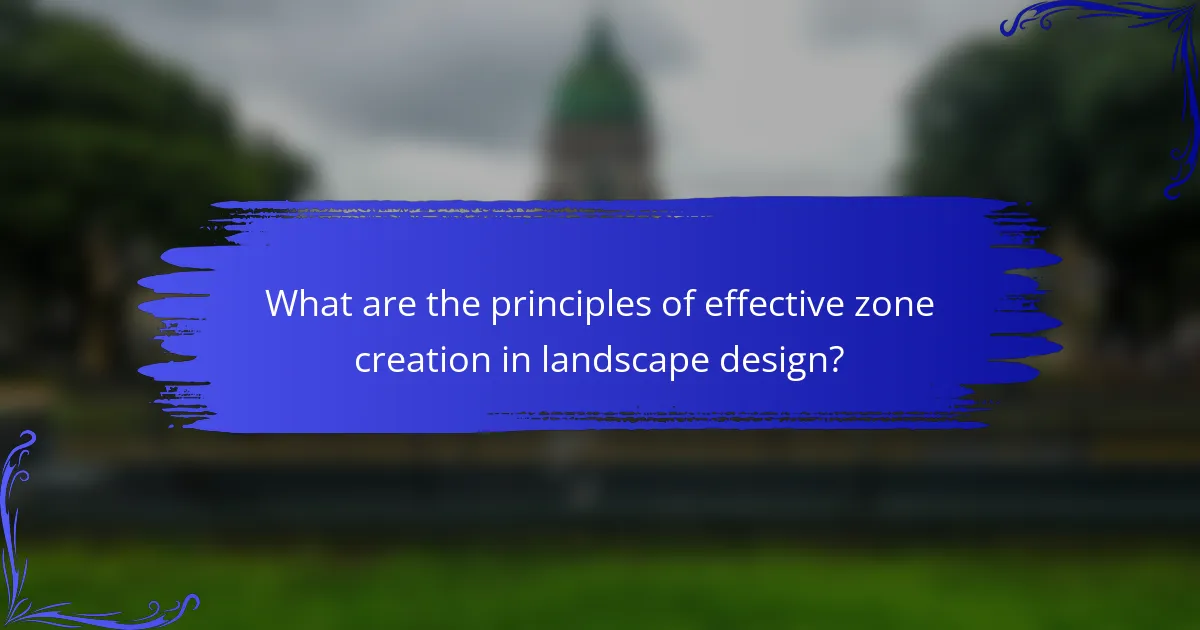 What are the principles of effective zone creation in landscape design?